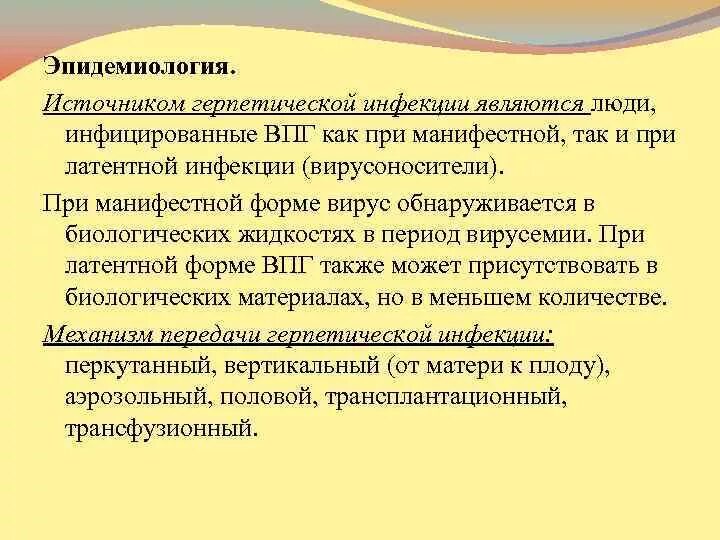 Эпидемиология.

Источником герпетической инфекции являются люди, инфицированные ВПГ как при манифестной, так и при латентной инфекции (вирусоносители).

При манифестной форме вирус обнаруживается в биологических жидкостях в период вирусемии. При латентной форме ВПГ также может присутствовать в биологических материалах, но в меньшем количестве.

Механизм передачи герпетической инфекции: перкутанный, вертикальный (от матери к плоду), аэрозольный, половой, трансплантационный, трансфузионный.